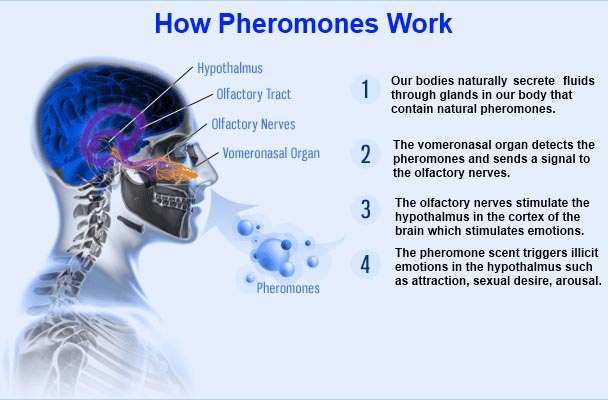 How Pheromones Work

Hypothalmus
Olfactory Tract
Olfactory Nerves
Vomeronasal Organ

Pheromones

1 Our bodies naturally secrete fluids through glands in our body that contain natural pheromones.

2 The vomeronasal organ detects the pheromones and sends a signal to the olfactory nerves.

3 The olfactory nerves stimulate the hypothalmus in the cortex of the brain which stimulates emotions.

4 The pheromone scent triggers illicit emotions in the hypothalmus such as attraction, sexual desire, arousal.